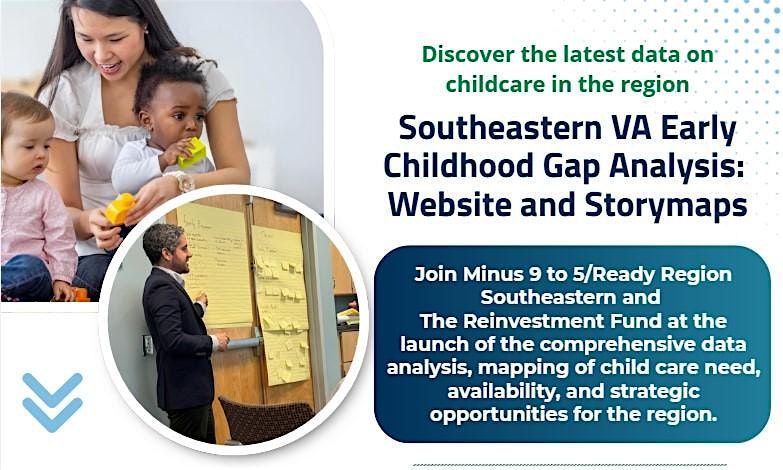 Discover the latest data on childcare in the region

Southeastern VA Early Childhood Gap Analysis: Website and Storymaps

Join Minus 9 to 5/Ready Region Southeastern and The Reinvestment Fund at the launch of the comprehensive data analysis, mapping of child care need, availability, and strategic opportunities for the region.